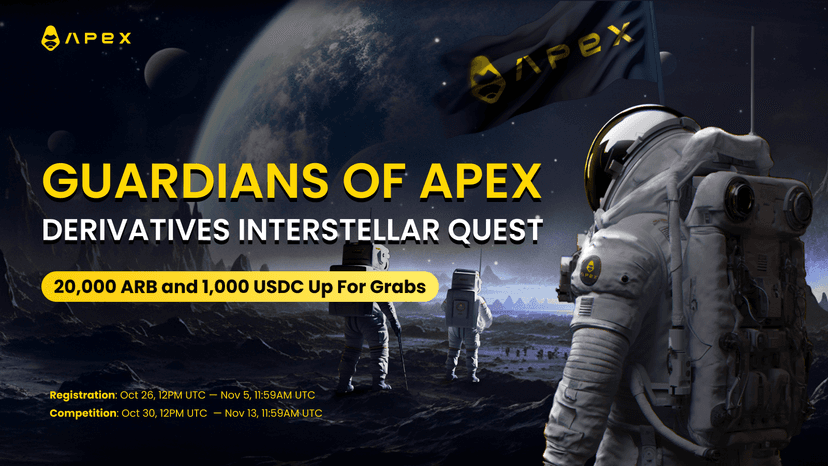 APEX

APEX

GUARDIANS OF APEX
DERIVATIVES INTERSTELLAR QUEST

20,000 ARB and 1,000 USDC Up For Grabs

Registration: Oct 26, 12PM UTC — Nov 5, 11:59AM UTC
Competition: Oct 30, 12PM UTC — Nov 13, 11:59AM UTC